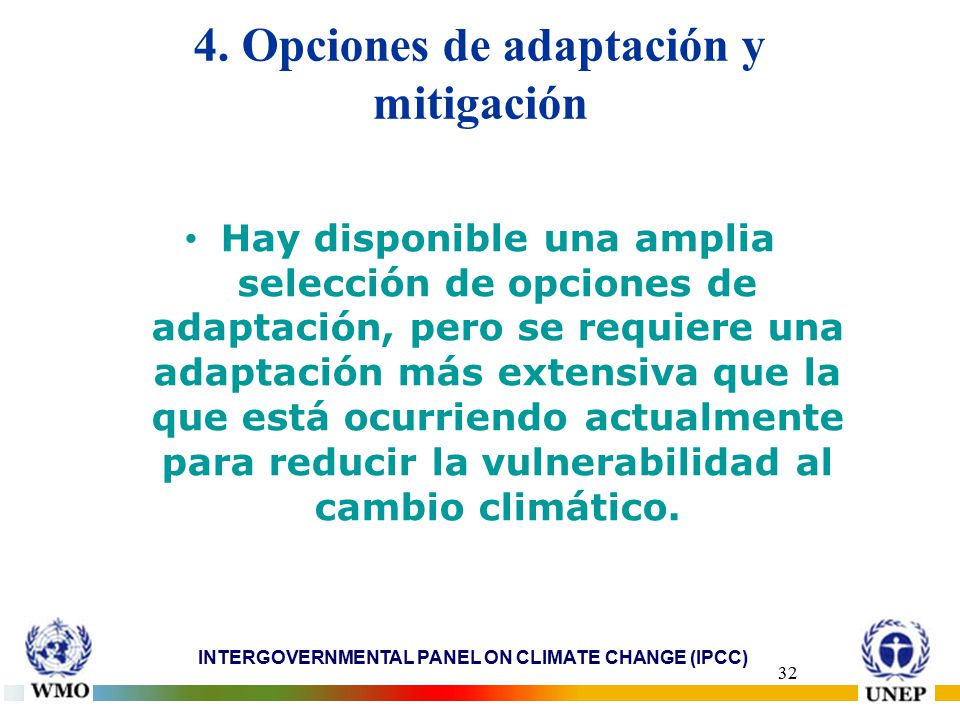 4. Opciones de adaptación y mitigación

• Hay disponible una amplia selección de opciones de adaptación, pero se requiere una adaptación más extensiva que la que está ocurriendo actualmente para reducir la vulnerabilidad al cambio climático.

WMO

INTERGOVERNMENTAL PANEL ON CLIMATE CHANGE (IPCC)

32

UNEP